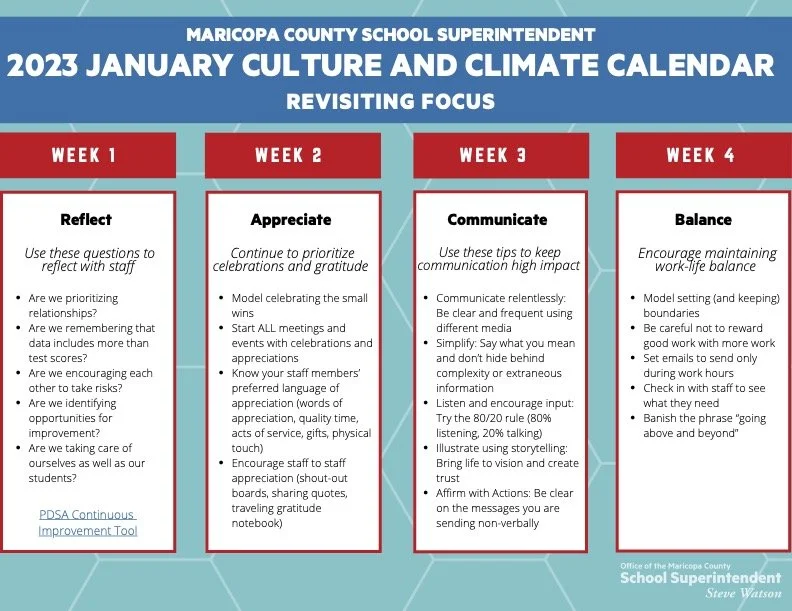 MARICOPA COUNTY SCHOOL SUPERINTENDENT
2023 JANUARY CULTURE AND CLIMATE CALENDAR
REVISITING FOCUS

WEEK 1

Reflect

Use these questions to reflect with staff

- Are we prioritizing relationships?
- Are we remembering that data includes more than test scores?
- Are we encouraging each other to take risks?
- Are we identifying opportunities for improvement?
- Are we taking care of ourselves as well as our students?

PDSA Continuous Improvement Tool

WEEK 2

Appreciate

Continue to prioritize celebrations and gratitude

- Model celebrating the small wins
- Start ALL meetings and events with celebrations and appreciations
- Know your staff members' preferred language of appreciation (words of appreciation, quality time, acts of service, gifts, physical touch)
- Encourage staff to staff appreciation (shout-out boards, sharing quotes, traveling gratitude notebook)

WEEK 3

Communicate

Use these tips to keep communication high impact

- Communicate relentlessly: Be clear and frequent using different media
- Simplify: Say what you mean and don't hide behind complexity or extraneous information
- Listen and encourage input: Try the 80/20 rule (80% listening, 20% talking)
- Illustrate using storytelling: Bring life to vision and create trust
- Affirm with Actions: Be clear on the messages you are sending non-verbally

WEEK 4

Balance

Encourage maintaining work-life balance

- Model setting (and keeping) boundaries
- Be careful not to reward good work with more work
- Set emails to send only during work hours
- Check in with staff to see what they need
- Banish the phrase "going above and beyond"

Office of the Maricopa County
School Superintendent
Steve Watson